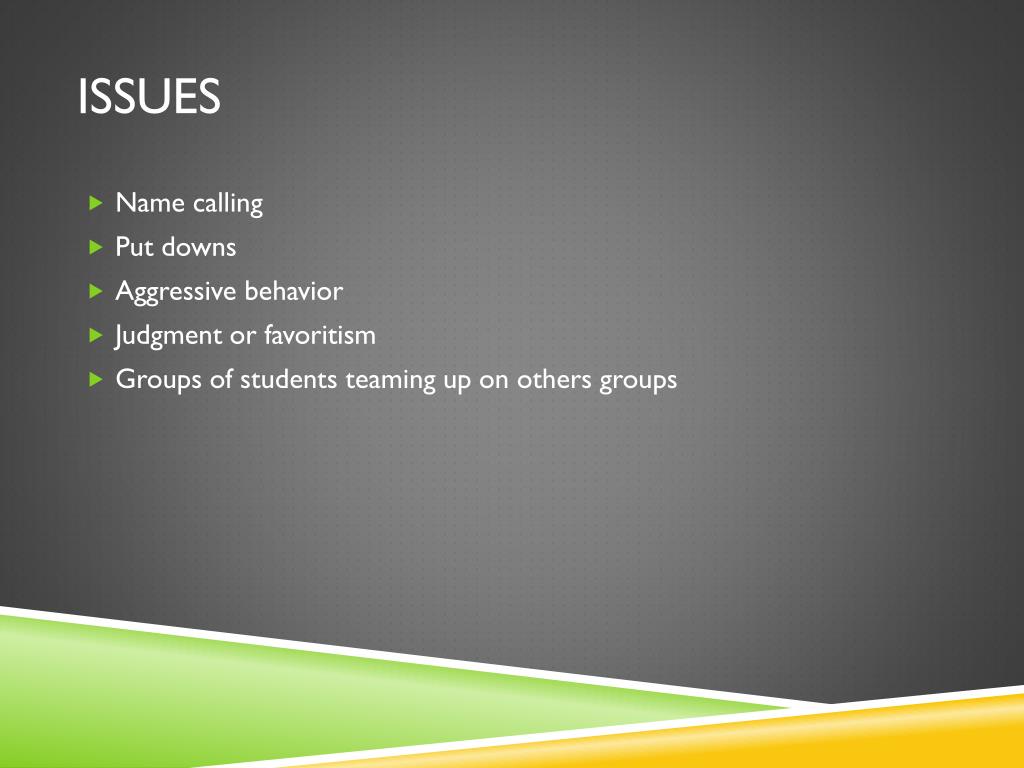 ISSUES

Name calling
Put downs
Aggressive behavior
Judgment or favoritism
Groups of students teaming up on others groups